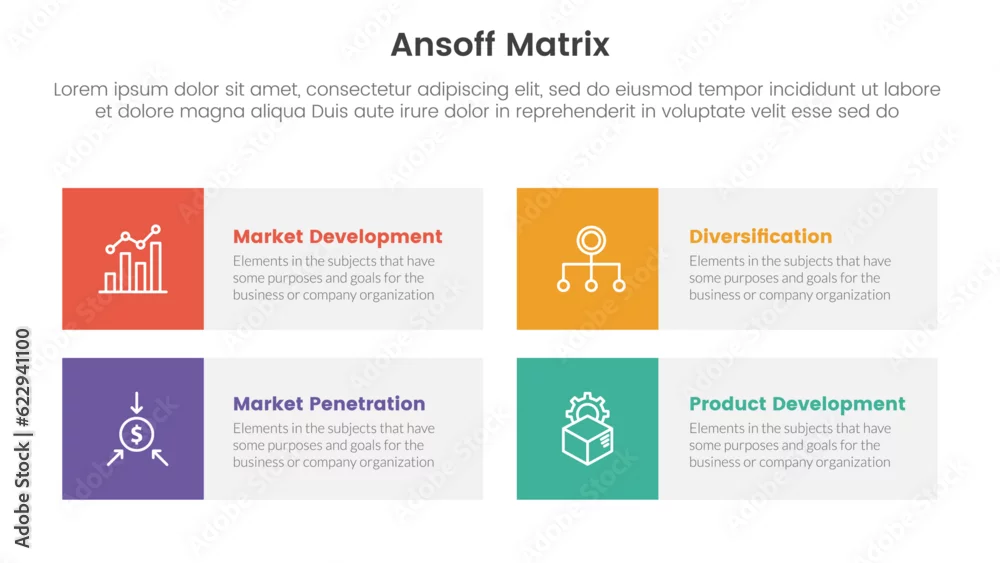 Ansoff Matrix

Lorem ipsum dolor sit amet, consectetur adipiscing elit, sed do eiusmod tempor incididunt ut labore et dolore magna aliqua Duis aute irure dolor in reprehenderit in voluptate velit esse sed do

Market Development
Elements in the subjects that have some purposes and goals for the business or company organization

Diversification
Elements in the subjects that have some purposes and goals for the business or company organization

Market Penetration
Elements in the subjects that have some purposes and goals for the business or company organization

Product Development
Elements in the subjects that have some purposes and goals for the business or company organization

Adobe Stock | #622941100